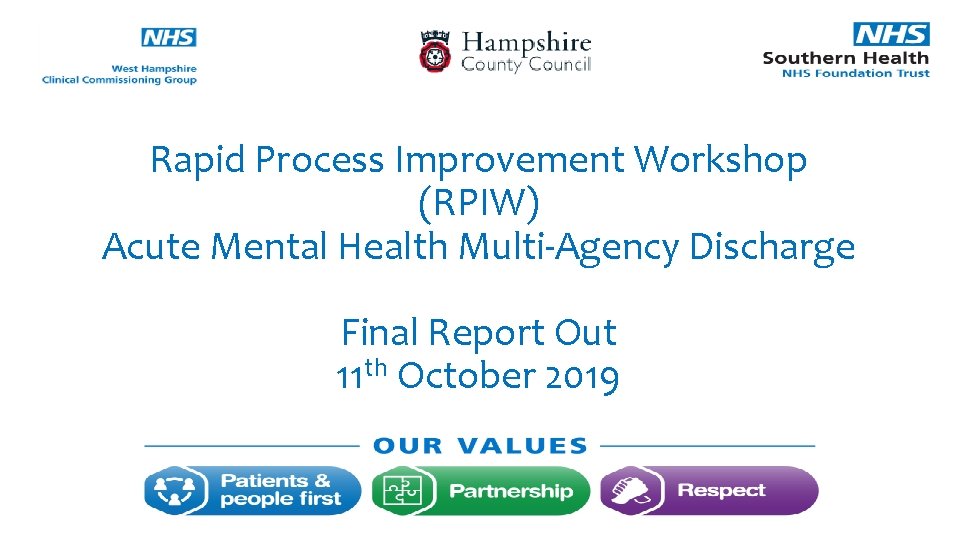 NHS
West Hampshire
Clinical Commissioning Group

Hampshire
County Council

NHS
Southern Health
NHS Foundation Trust

Rapid Process Improvement Workshop
(RPIW)
Acute Mental Health Multi-Agency Discharge

Final Report Out
11th October 2019

OUR VALUES

Patients & people first

Partnership

Respect